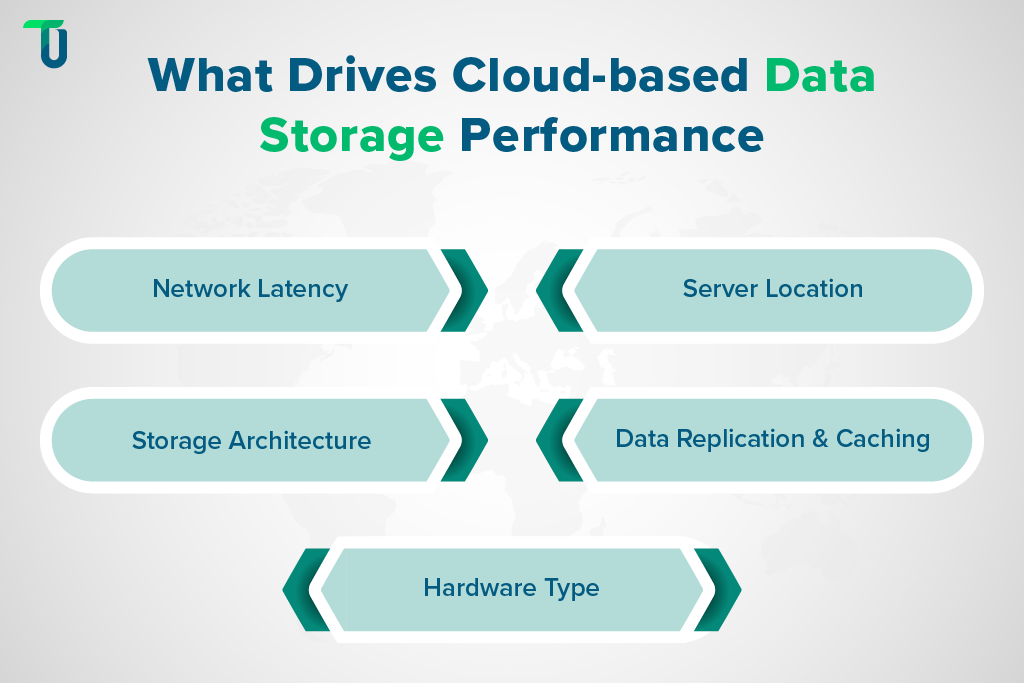 What Drives Cloud-based Data Storage Performance

Network Latency

Server Location

Storage Architecture

Data Replication & Caching

Hardware Type